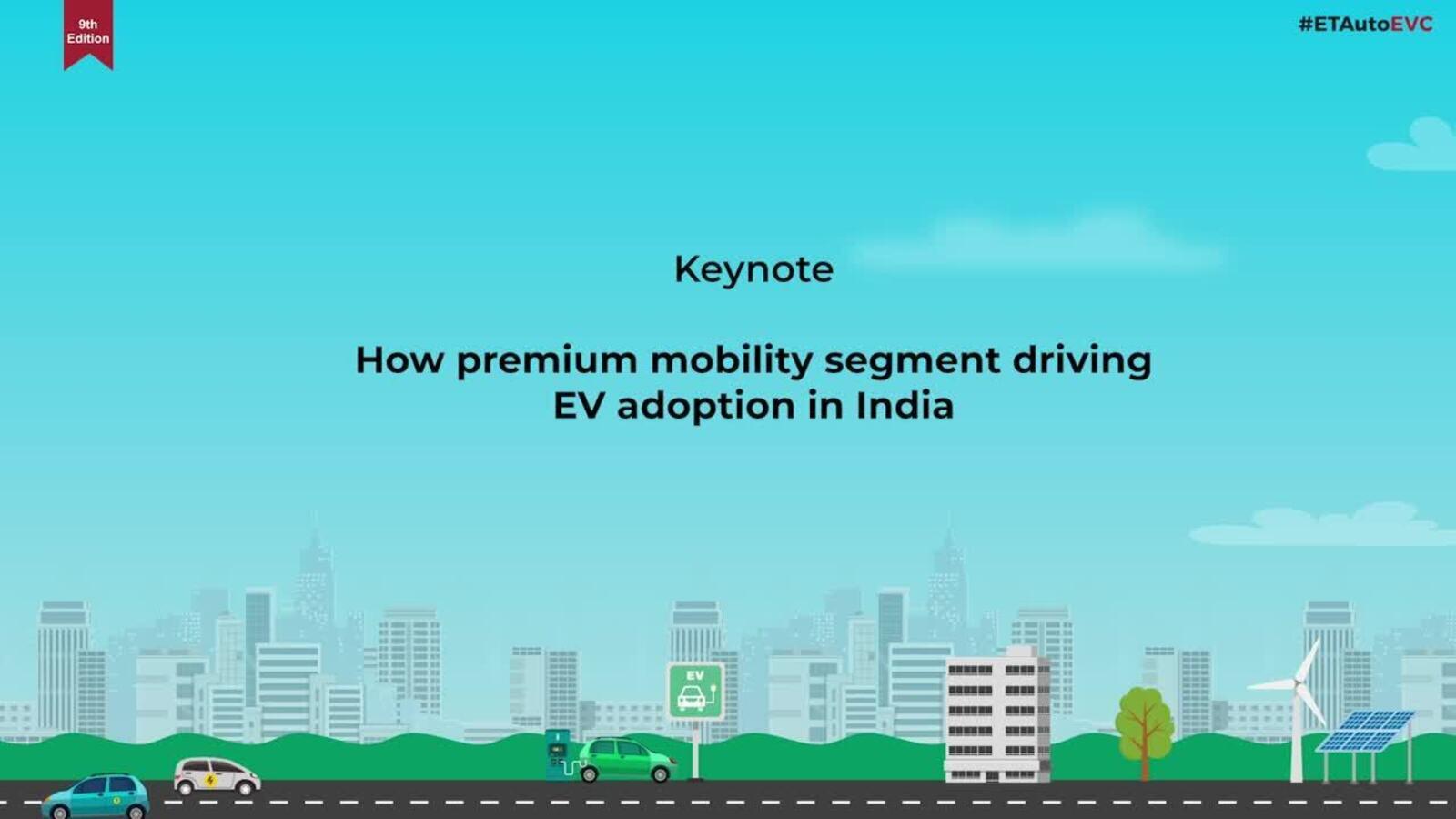 9th
Edition

#ETAutoEVC

Keynote

How premium mobility segment driving EV adoption in India

EV